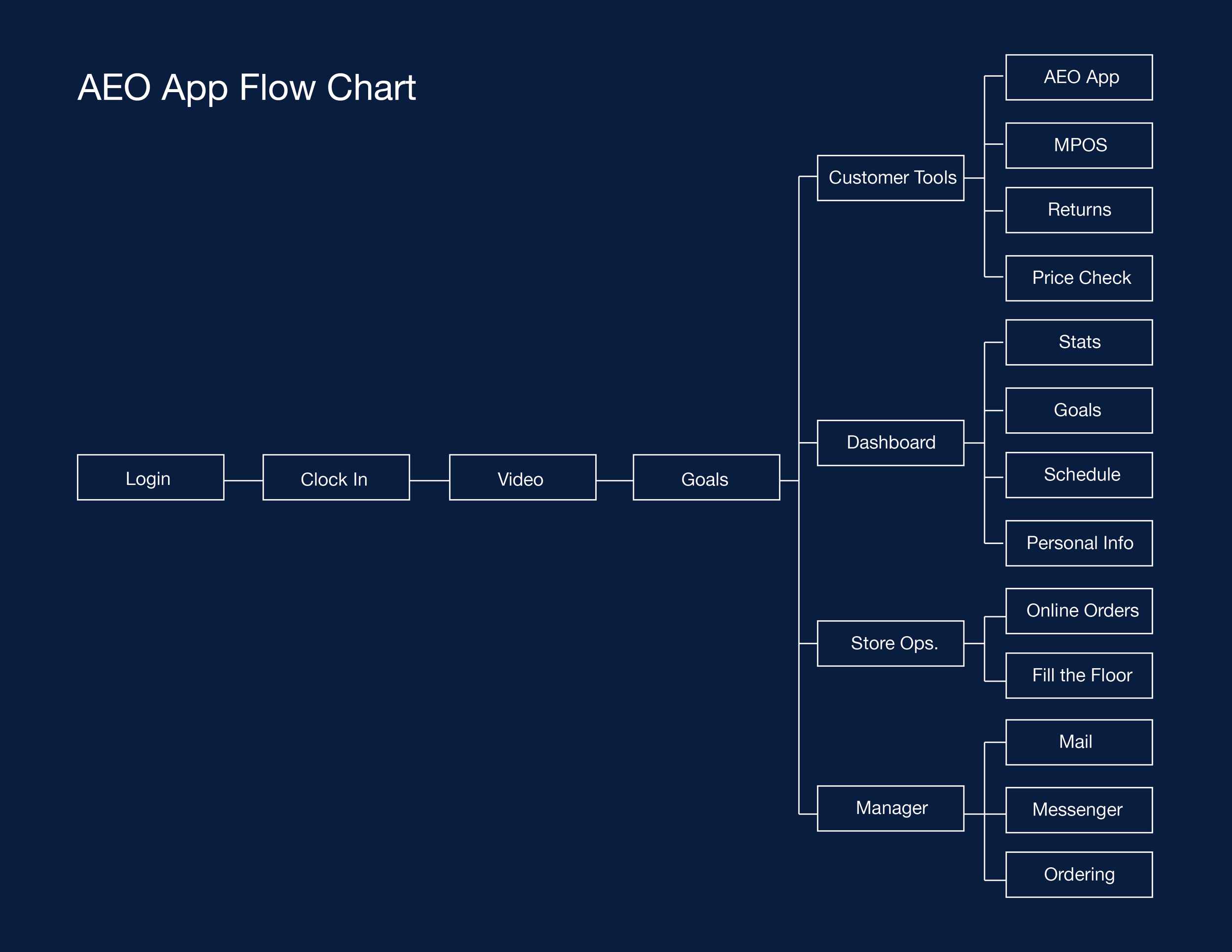 AEO App Flow Chart

Login

Clock In

Video

Goals

Customer Tools

AEO App

MPOS

Returns

Price Check

Dashboard

Stats

Goals

Schedule

Personal Info

Store Ops.

Online Orders

Fill the Floor

Manager

Mail

Messenger

Ordering